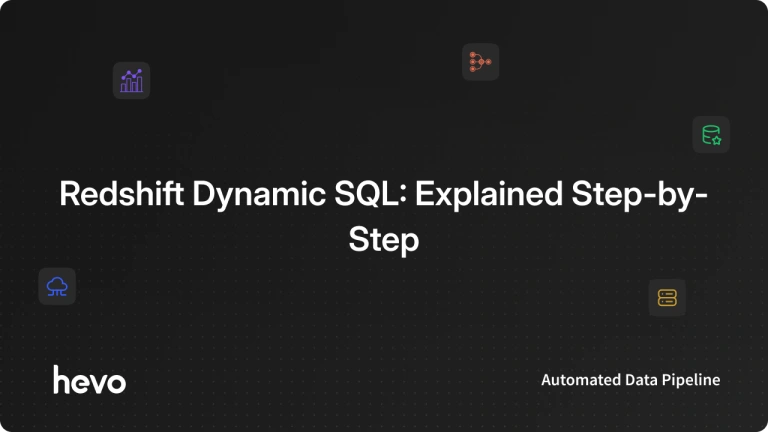 Redshift Dynamic SQL: Explained Step-by-Step

hevo

Automated Data Pipeline